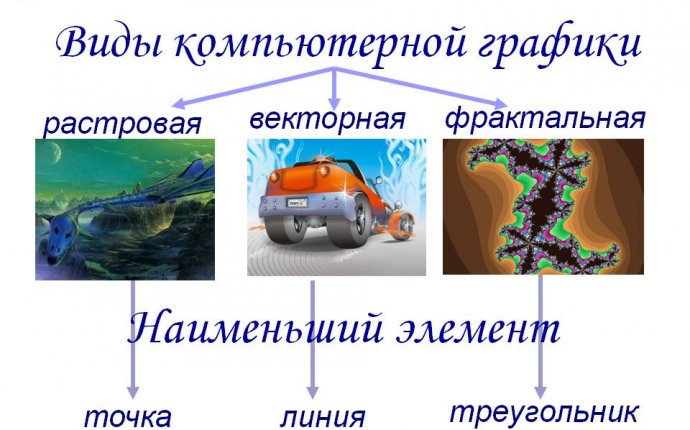 Виды компьютерной графики

растровая

векторная

фрактальная

Наименьший элемент

точка

линия

треугольник